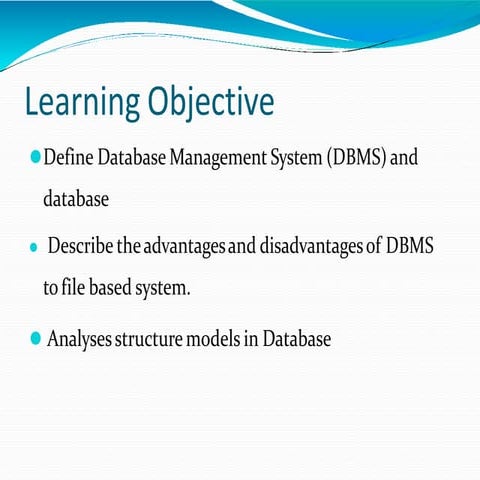 Learning Objective

Define Database Management System (DBMS) and database

Describe the advantages and disadvantages of DBMS to file based system.

Analyses structure models in Database